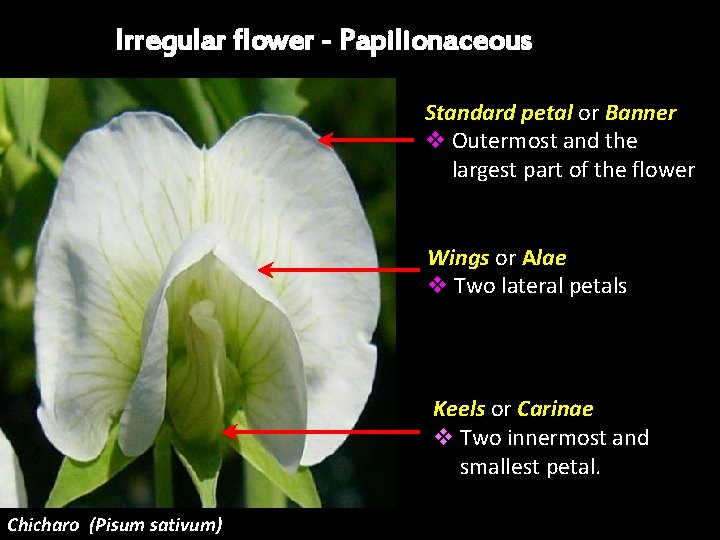 Irregular flower - Papilionaceous

Standard petal or Banner
❖ Outermost and the largest part of the flower

Wings or Alae
❖ Two lateral petals

Keels or Carinae
❖ Two innermost and smallest petal.

Chicharo (Pisum sativum)